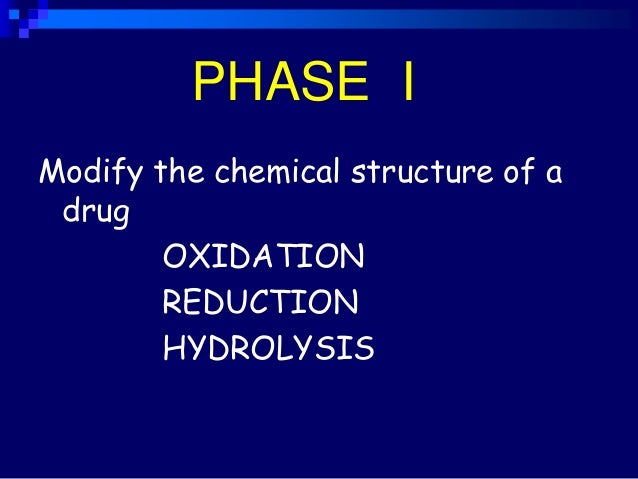 PHASE I

Modify the chemical structure of a drug

OXIDATION
REDUCTION
HYDROLYSIS